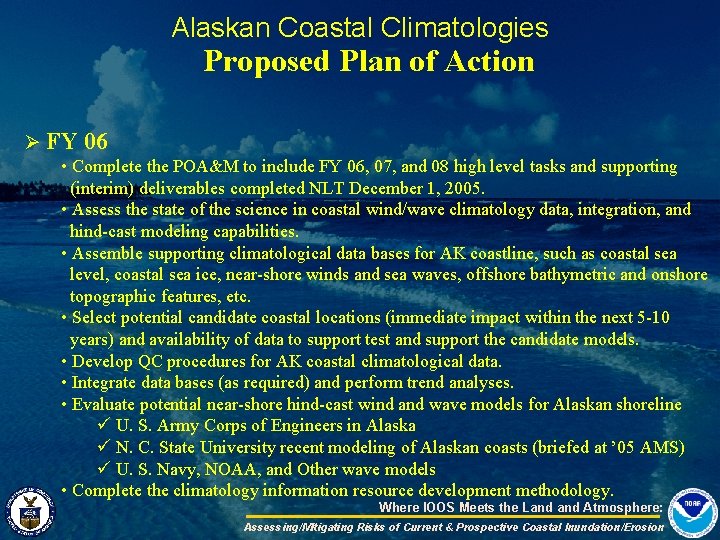 Alaskan Coastal Climatologies
Proposed Plan of Action

➢ FY 06

• Complete the POA&M to include FY 06, 07, and 08 high level tasks and supporting (interim) deliverables completed NLT December 1, 2005.
• Assess the state of the science in coastal wind/wave climatology data, integration, and hind-cast modeling capabilities.
• Assemble supporting climatological data bases for AK coastline, such as coastal sea level, coastal sea ice, near-shore winds and sea waves, offshore bathymetric and onshore topographic features, etc.
• Select potential candidate coastal locations (immediate impact within the next 5-10 years) and availability of data to support test and support the candidate models.
• Develop QC procedures for AK coastal climatological data.
• Integrate data bases (as required) and perform trend analyses.
• Evaluate potential near-shore hind-cast wind and wave models for Alaskan shoreline
✓ U. S. Army Corps of Engineers in Alaska
✓ N. C. State University recent modeling of Alaskan coasts (briefed at '05 AMS)
✓ U. S. Navy, NOAA, and Other wave models
• Complete the climatology information resource development methodology.

Where IOOS Meets the Land and Atmosphere:
Assessing/Mitigating Risks of Current & Prospective Coastal Inundation/Erosion

NOAA